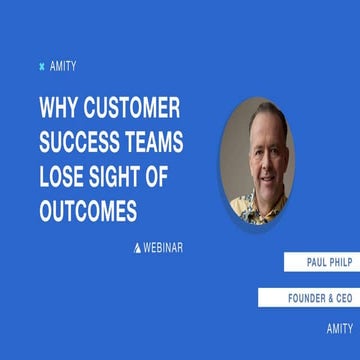 AMITY

WHY CUSTOMER SUCCESS TEAMS LOSE SIGHT OF OUTCOMES

WEBINAR

PAUL PHILP

FOUNDER & CEO

AMITY